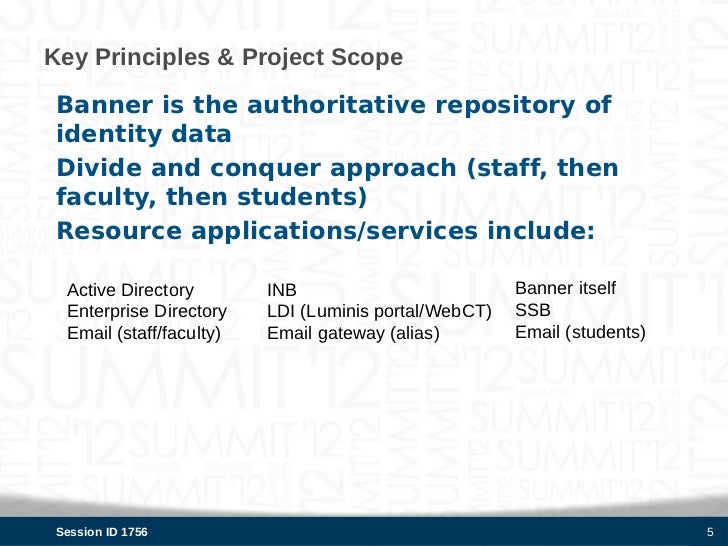 Key Principles & Project Scope

Banner is the authoritative repository of identity data

Divide and conquer approach (staff, then faculty, then students)

Resource applications/services include:

Active Directory
Enterprise Directory
Email (staff/faculty)

INB
LDI (Luminis portal/WebCT)
Email gateway (alias)

Banner itself
SSB
Email (students)

Session ID 1756

5